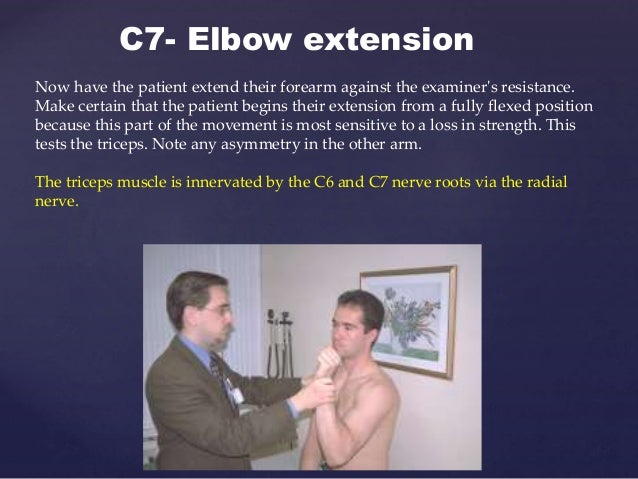 C7- Elbow extension

Now have the patient extend their forearm against the examiner's resistance. Make certain that the patient begins their extension from a fully flexed position because this part of the movement is most sensitive to a loss in strength. This tests the triceps. Note any asymmetry in the other arm.

The triceps muscle is innervated by the C6 and C7 nerve roots via the radial nerve.